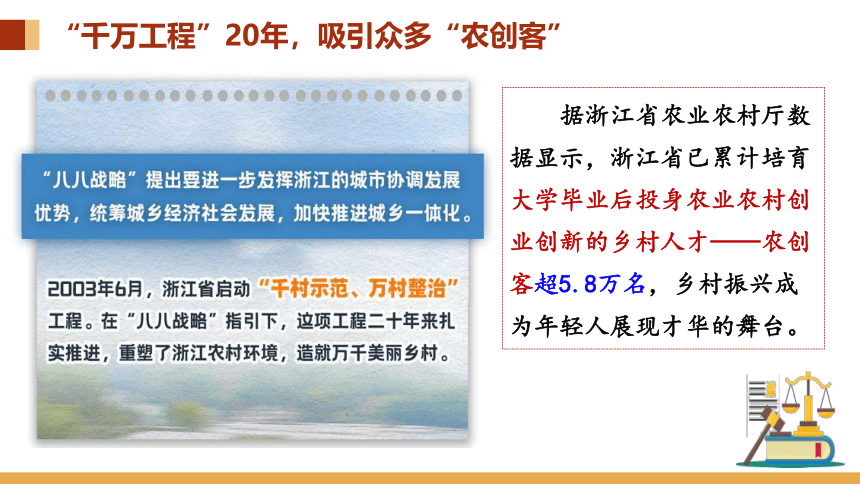 “千万工程”20年，吸引众多“农创客”

“八八战略”提出要进一步发挥浙江的城市协调发展优势，统筹城乡经济社会发展，加快推进城乡一体化。

2003年6月，浙江省启动“千村示范、万村整治”工程。在“八八战略”指引下，这项工程二十年来扎实推进，重塑了浙江农村环境，造就万千美丽乡村。

据浙江省农业农村厅数据显示，浙江省已累计培育大学毕业后投身农业农村创业创新的乡村人才——农创客超5.8万名，乡村振兴成为年轻人展现才华的舞台。